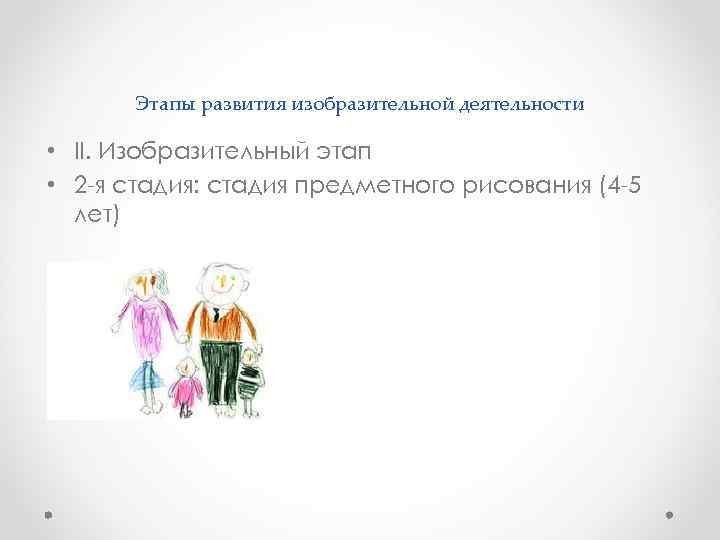 Этапы развития изобразительной деятельности

• II. Изобразительный этап
• 2-я стадия: стадия предметного рисования (4-5 лет)